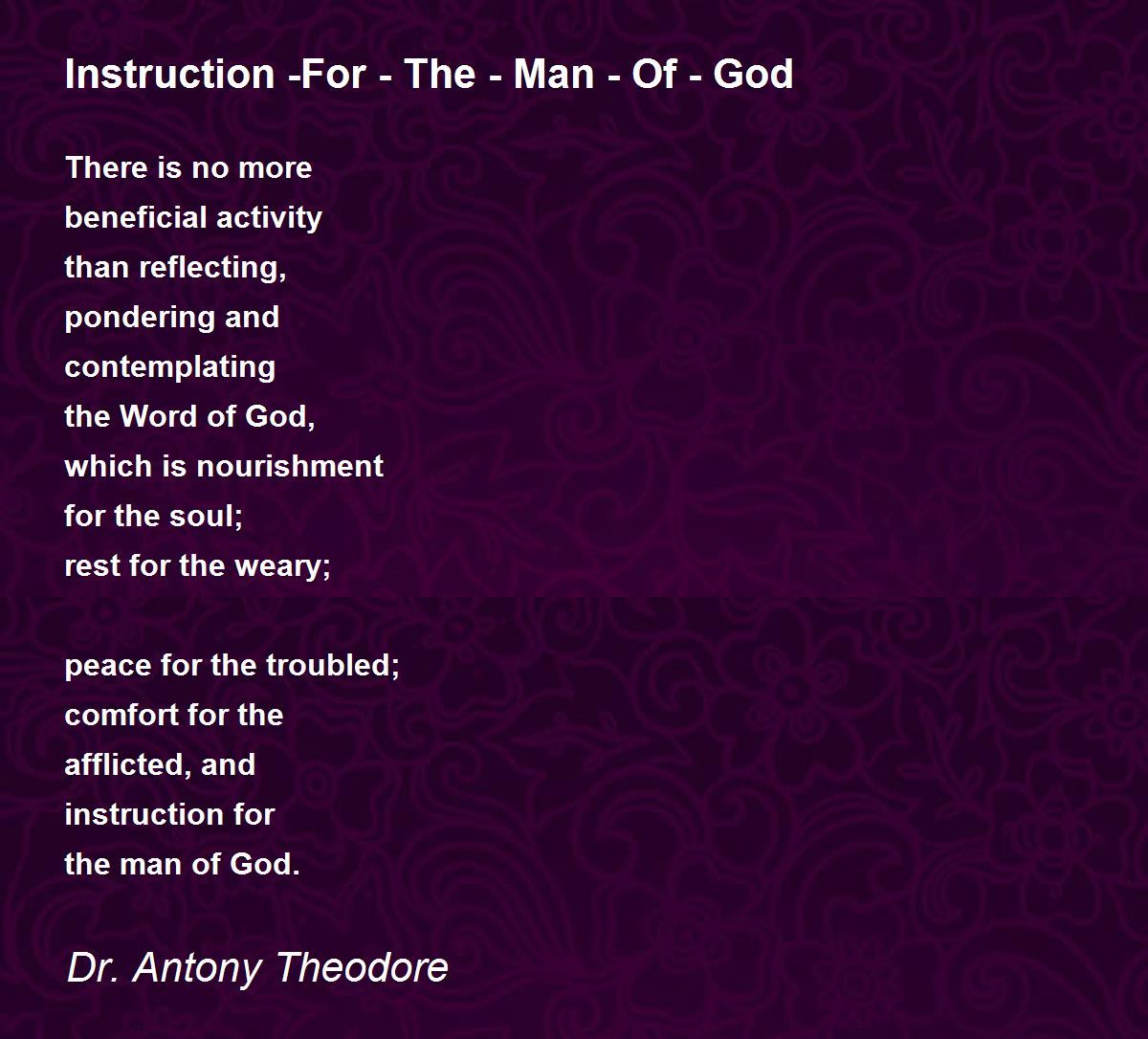 Instruction -For - The - Man - Of - God

There is no more
beneficial activity
than reflecting,
pondering and
contemplating
the Word of God,
which is nourishment
for the soul;
rest for the weary;

peace for the troubled;
comfort for the
afflicted, and
instruction for
the man of God.

Dr. Antony Theodore